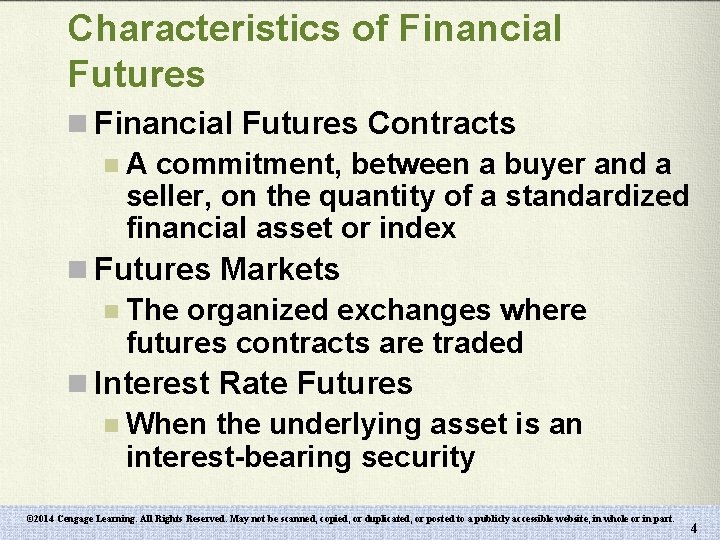 Characteristics of Financial Futures

Financial Futures Contracts

A commitment, between a buyer and a seller, on the quantity of a standardized financial asset or index

Futures Markets

The organized exchanges where futures contracts are traded

Interest Rate Futures

When the underlying asset is an interest-bearing security

©2014 Cengage Learning. All Rights Reserved. May not be scanned, copied, or duplicated, or posted to a publicly accessible website, in whole or in part.

4